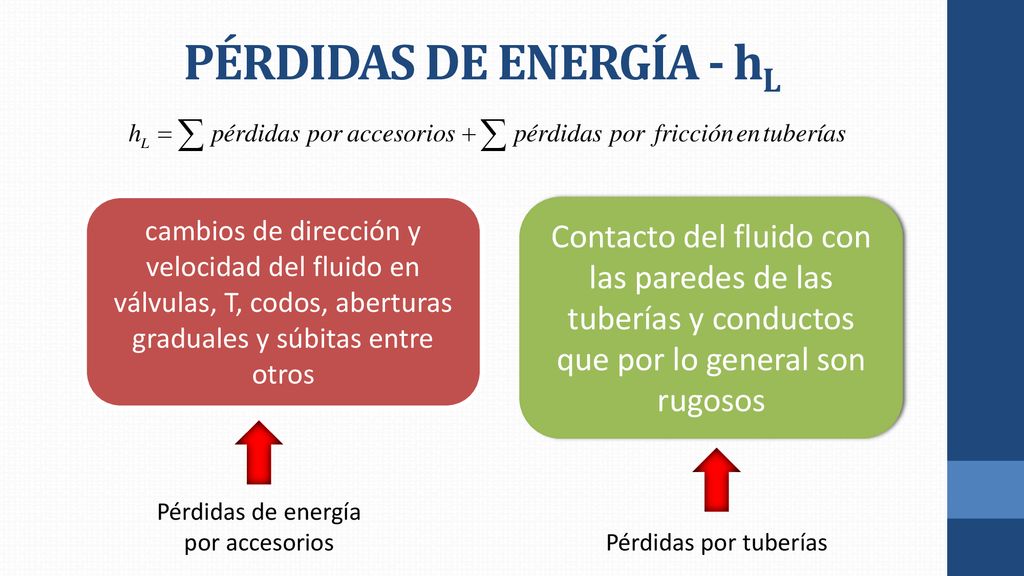 PÉRDIDAS DE ENERGÍA - $h_L$

$h_L = \sum pérdidas\ por\ accesorios + \sum pérdidas\ por\ fricción\ en\ tuberías$

cambios de dirección y velocidad del fluido en válvulas, T, codos, aberturas graduales y súbitas entre otros

Contacto del fluido con las paredes de las tuberías y conductos que por lo general son rugosos

Pérdidas de energía por accesorios

Pérdidas por tuberías